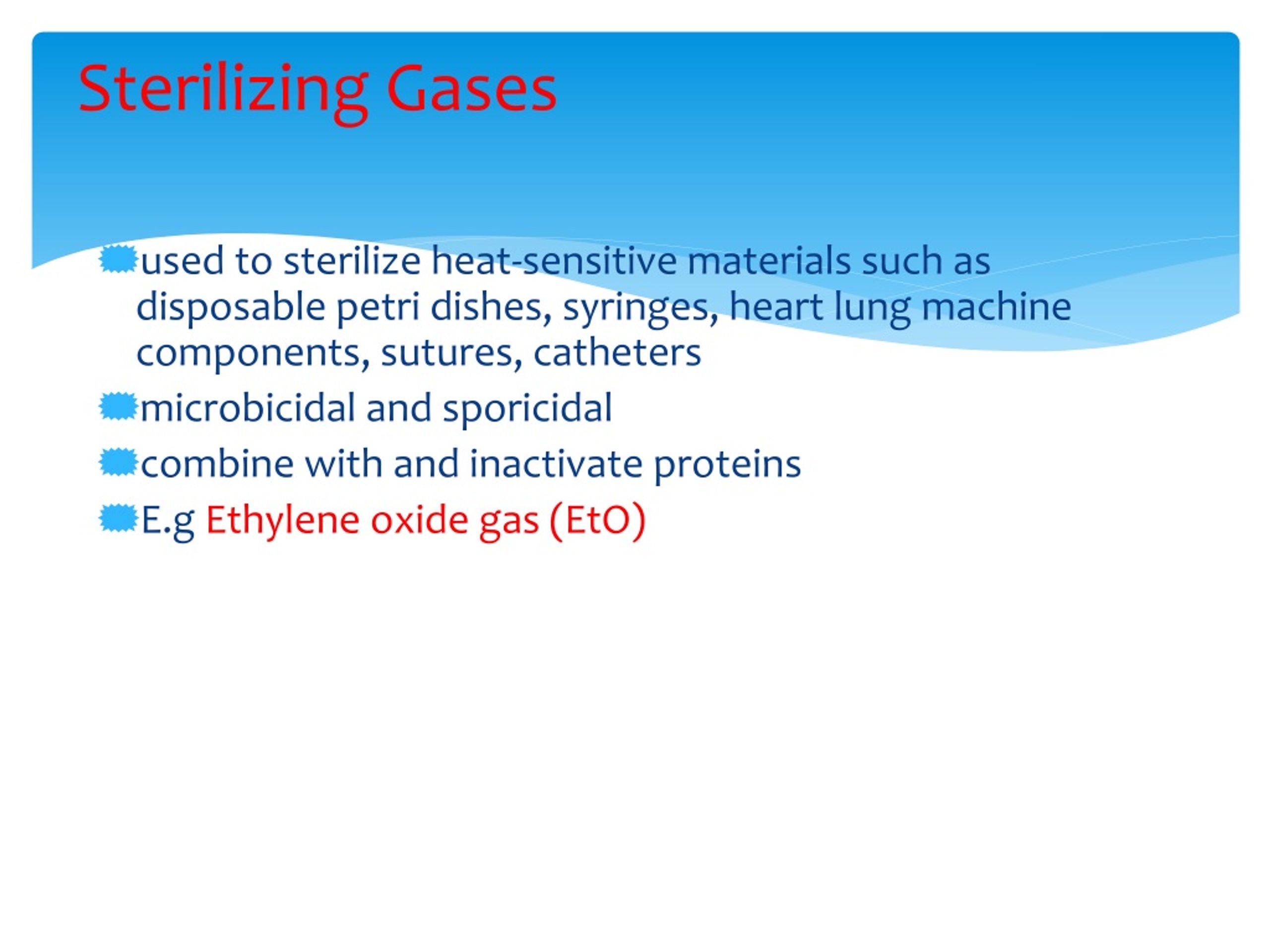 Sterilizing Gases

used to sterilize heat-sensitive materials such as disposable petri dishes, syringes, heart lung machine components, sutures, catheters

microbicidal and sporicidal

combine with and inactivate proteins

E.g Ethylene oxide gas (EtO)